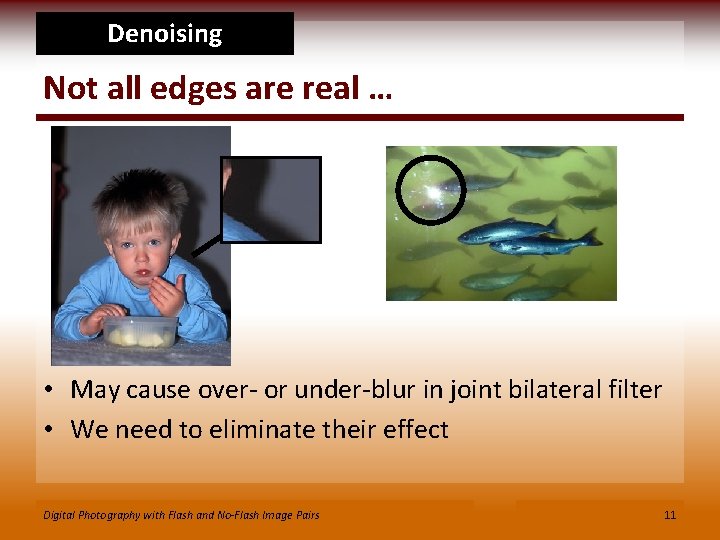 Denoising

Not all edges are real …

• May cause over- or under-blur in joint bilateral filter
• We need to eliminate their effect

Digital Photography with Flash and No-Flash Image Pairs

11